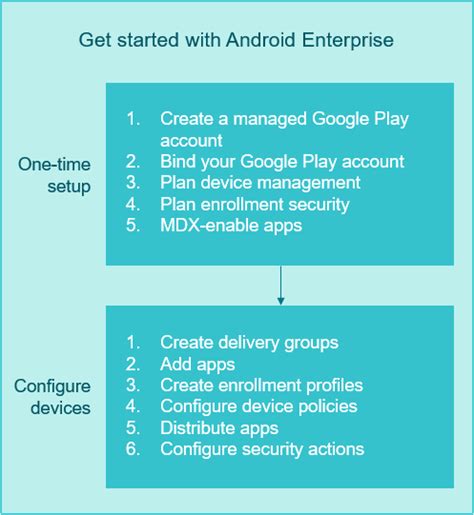 Get started with Android Enterprise

One-time setup

1. Create a managed Google Play account
2. Bind your Google Play account
3. Plan device management
4. Plan enrollment security
5. MDX-enable apps

Configure devices

1. Create delivery groups
2. Add apps
3. Create enrollment profiles
4. Configure device policies
5. Distribute apps
6. Configure security actions